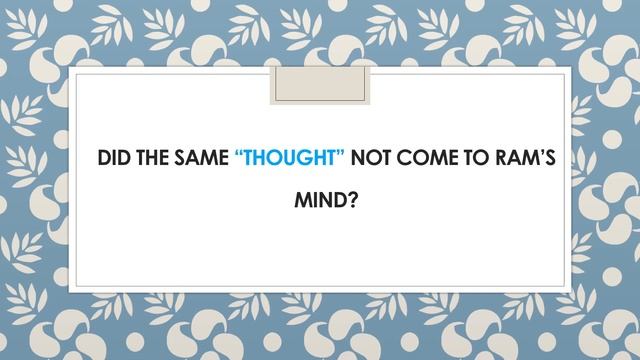 DID THE SAME “THOUGHT” NOT COME TO RAM’S MIND?